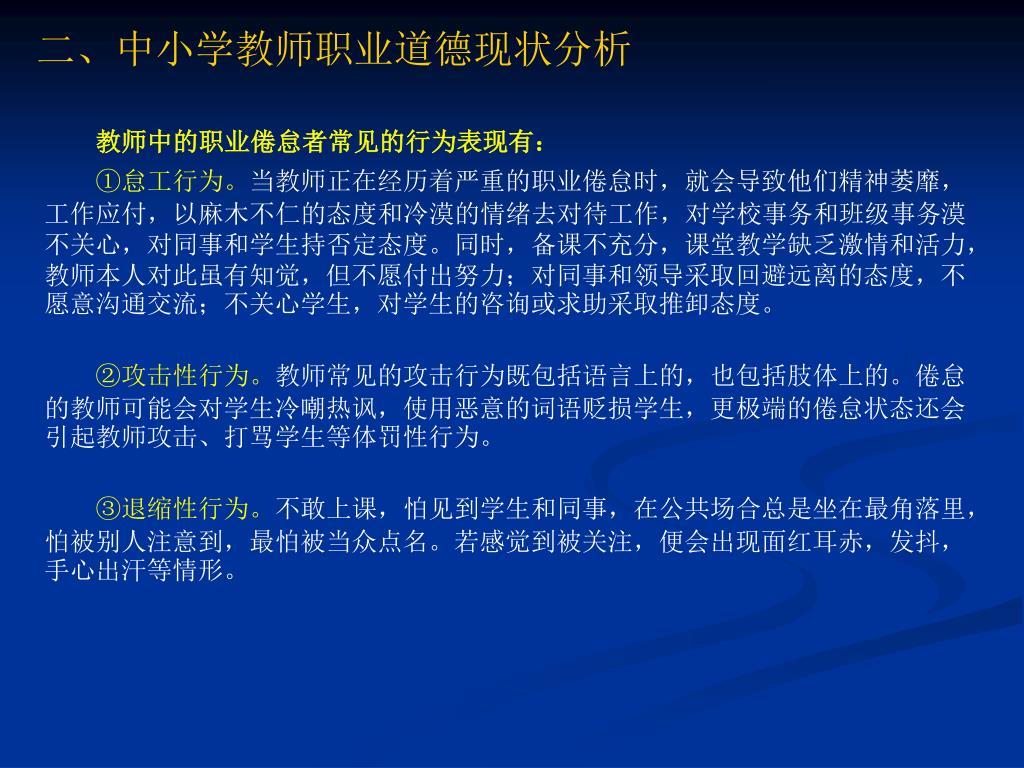 二、中小学教师职业道德现状分析

教师中的职业倦怠者常见的行为表现有：

①怠工行为。当教师正在经历着严重的职业倦怠时，就会导致他们精神萎靡，工作应付，以麻木不仁的态度和冷漠的情绪去对待工作，对学校事务和班级事务漠不关心，对同事和学生持否定态度。同时，备课不充分，课堂教学缺乏激情和活力，教师本人对此虽有知觉，但不愿付出努力；对同事和领导采取回避远离的态度，不愿意沟通交流；不关心学生，对学生的咨询或求助采取推卸态度。

②攻击性行为。教师常见的攻击行为既包括语言上的，也包括肢体上的。倦怠的教师可能会对学生冷嘲热讽，使用恶意的词语贬损学生，更极端的倦怠状态还会引起教师攻击、打骂学生等体罚性行为。

③退缩性行为。不敢上课，怕见到学生和同事，在公共场合总是坐在最角落里，怕被别人注意到，最怕被当众点名。若感觉到被关注，便会出现面红耳赤，发抖，手心出汗等情形。